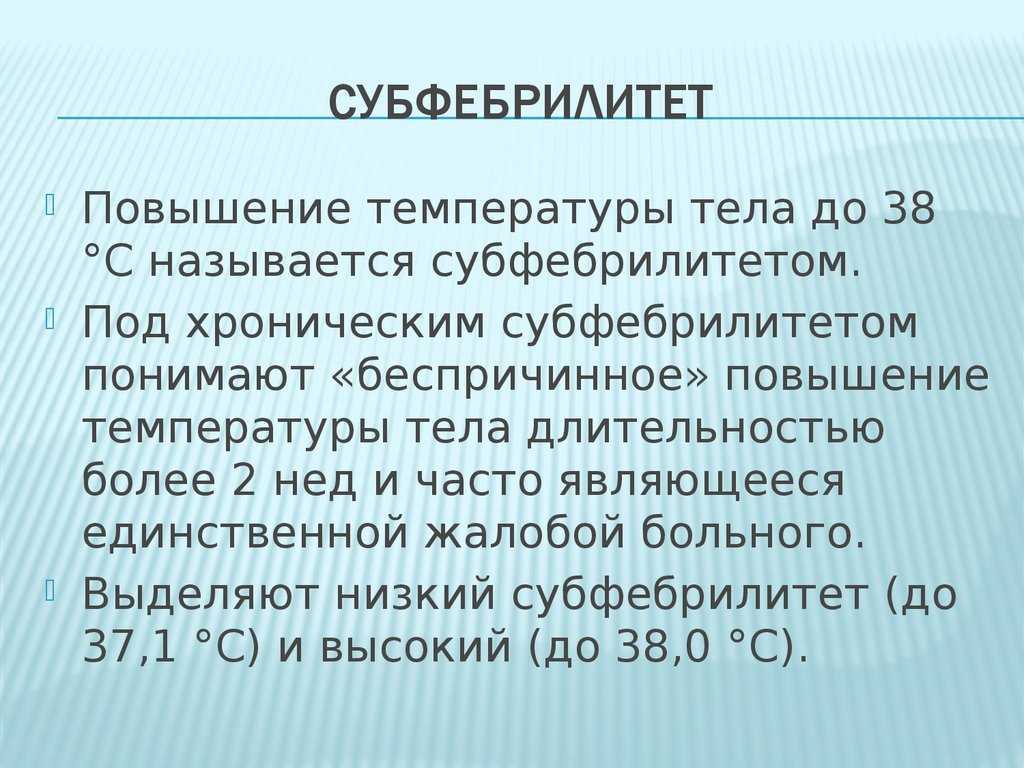 СУБФЕБРИЛИТЕТ

Повышение температуры тела до 38 °С называется субфебрилитетом.

Под хроническим субфебрилитетом понимают «беспричинное» повышение температуры тела длительностью более 2 нед и часто являющееся единственной жалобой больного.

Выделяют низкий субфебрилитет (до 37,1 °С) и высокий (до 38,0 °С).